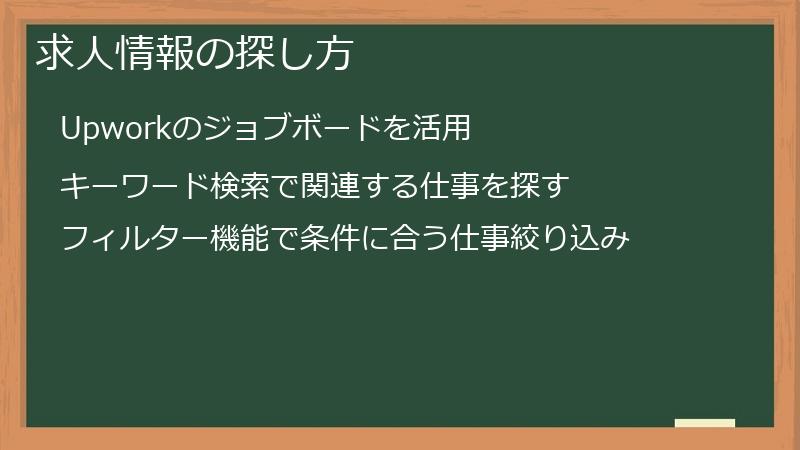 求人情報の探し方

Upworkのジョブボードを活用

キーワード検索で関連する仕事を探す

フィルター機能で条件に合う仕事絞り込み